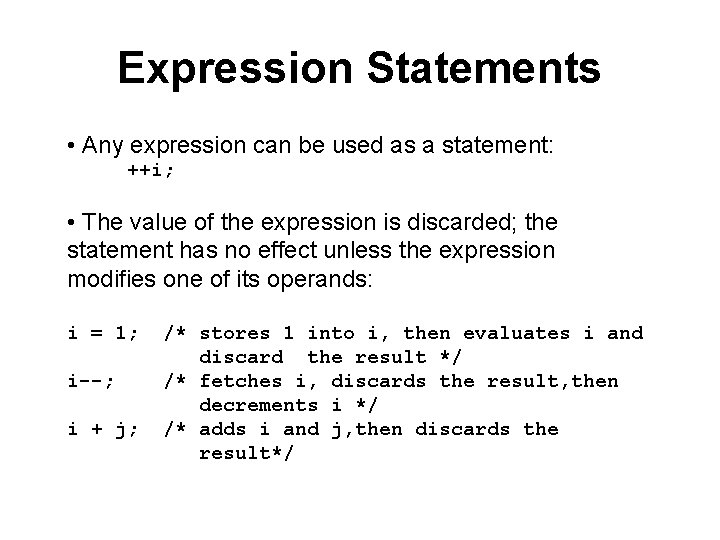 Expression Statements

• Any expression can be used as a statement:
++i;

• The value of the expression is discarded; the statement has no effect unless the expression modifies one of its operands:

i = 1;   /* stores 1 into i, then evaluates i and
            discard  the result */
i--;     /* fetches i, discards the result,then
            decrements i */
i + j;   /* adds i and j,then discards the
            result*/